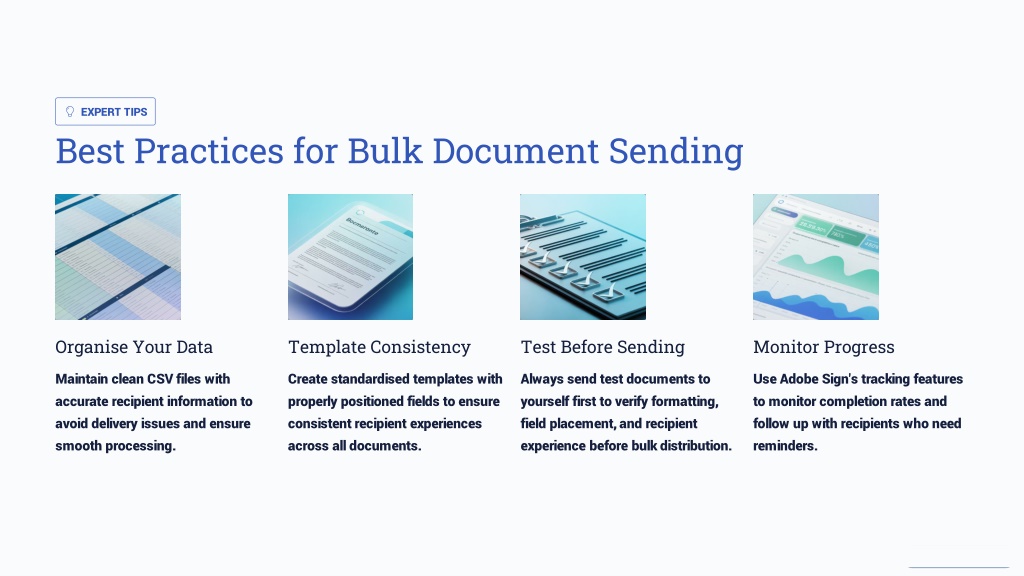 EXPERT TIPS

Best Practices for Bulk Document Sending

Organise Your Data

Maintain clean CSV files with accurate recipient information to avoid delivery issues and ensure smooth processing.

Template Consistency

Create standardised templates with properly positioned fields to ensure consistent recipient experiences across all documents.

Test Before Sending

Always send test documents to yourself first to verify formatting, field placement, and recipient experience before bulk distribution.

Monitor Progress

Use Adobe Sign's tracking features to monitor completion rates and follow up with recipients who need reminders.